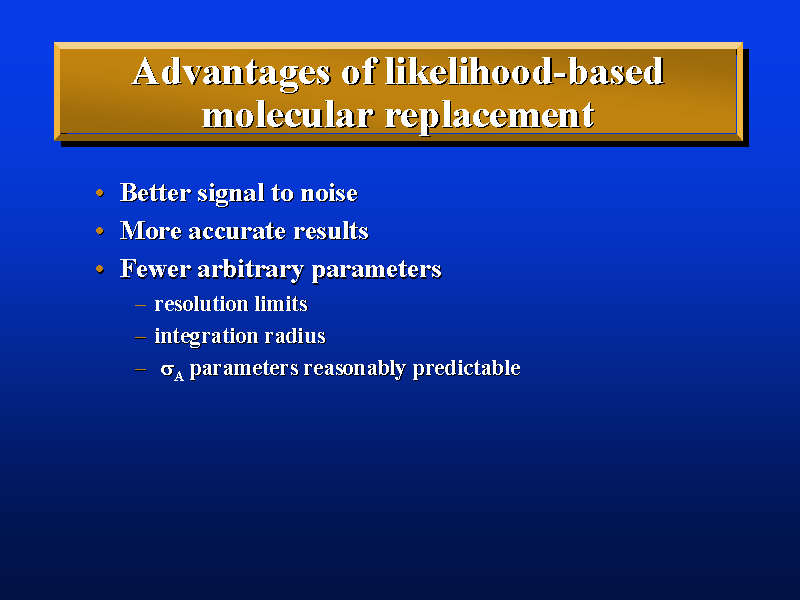 Advantages of likelihood-based molecular replacement

• Better signal to noise
• More accurate results
• Fewer arbitrary parameters
– resolution limits
– integration radius
– $\sigma_A$ parameters reasonably predictable